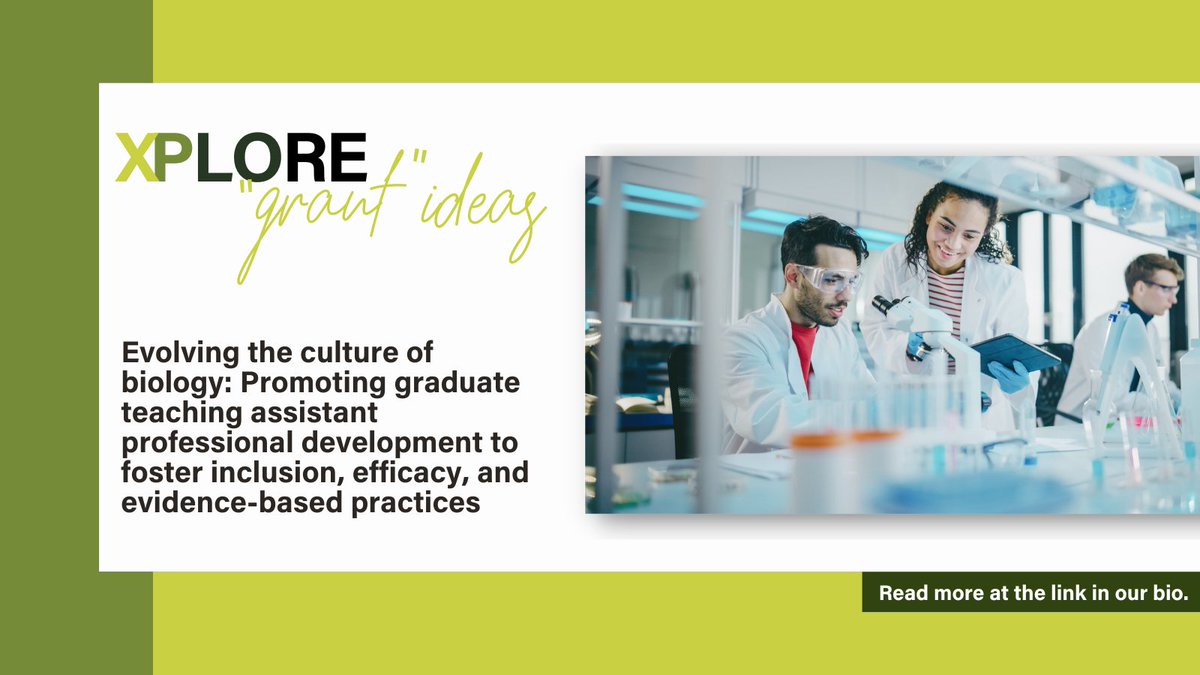 XPLORE
"grant" ideas

Evolving the culture of biology: Promoting graduate teaching assistant professional development to foster inclusion, efficacy, and evidence-based practices

Read more at the link in our bio.